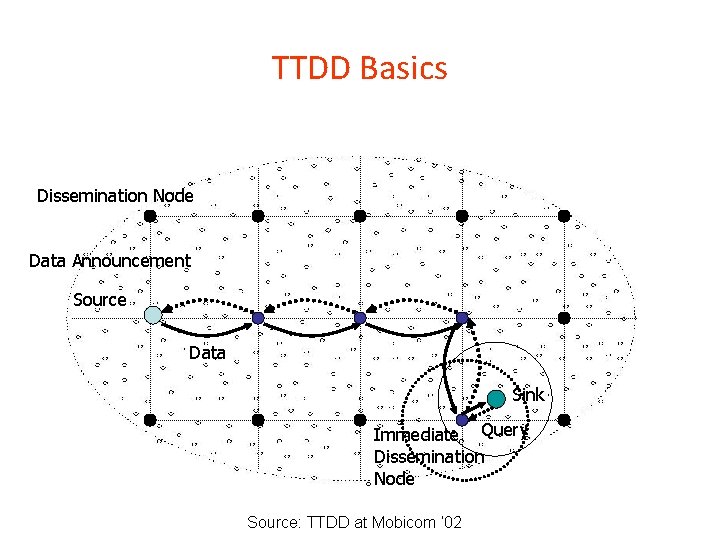 TTDD Basics

Dissemination Node

Data Announcement

Source

Data

Sink

Query

Immediate Dissemination Node

Source: TTDD at Mobicom '02